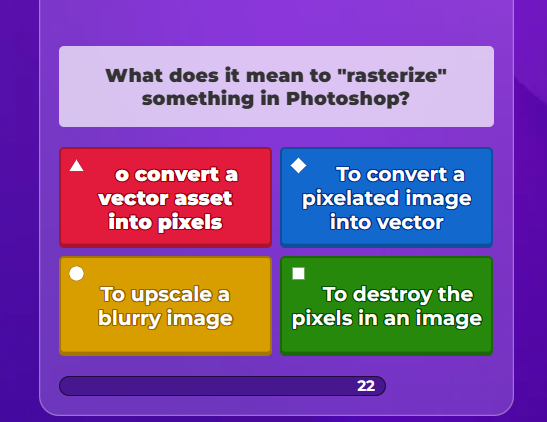 What does it mean to "rasterize" something in Photoshop?

o convert a vector asset into pixels

To convert a pixelated image into vector

To upscale a blurry image

To destroy the pixels in an image

22